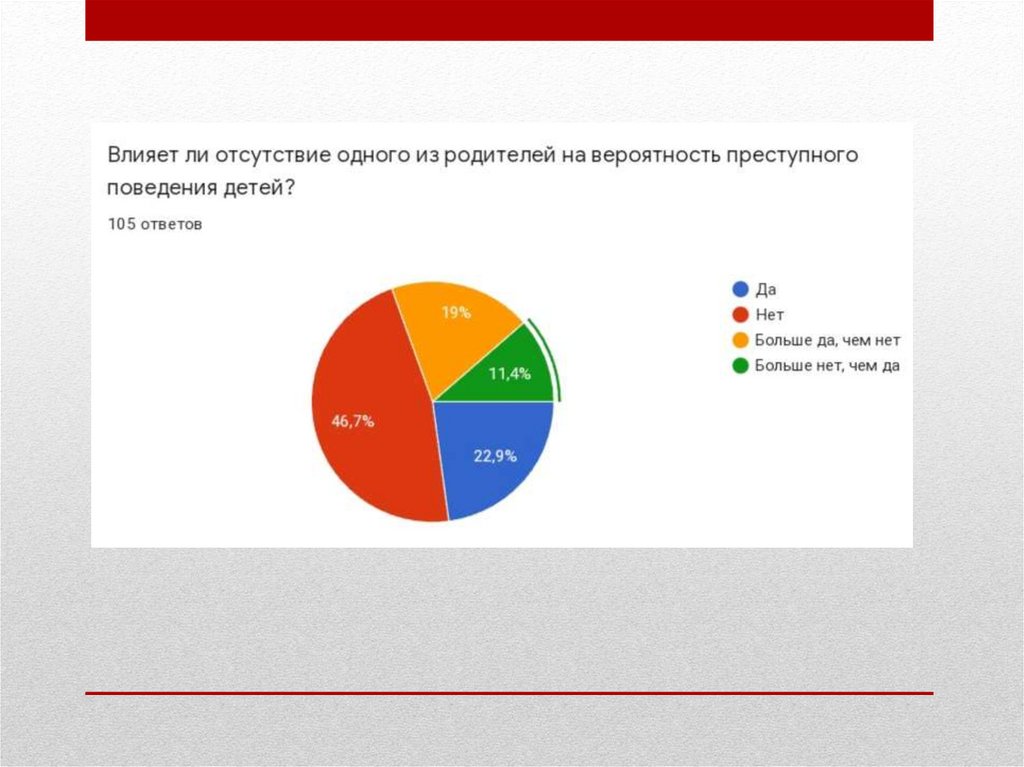 Влияет ли отсутствие одного из родителей на вероятность преступного поведения детей?

105 ответов

19%

11,4%

46,7%

22,9%

Да
Нет
Больше да, чем нет
Больше нет, чем да